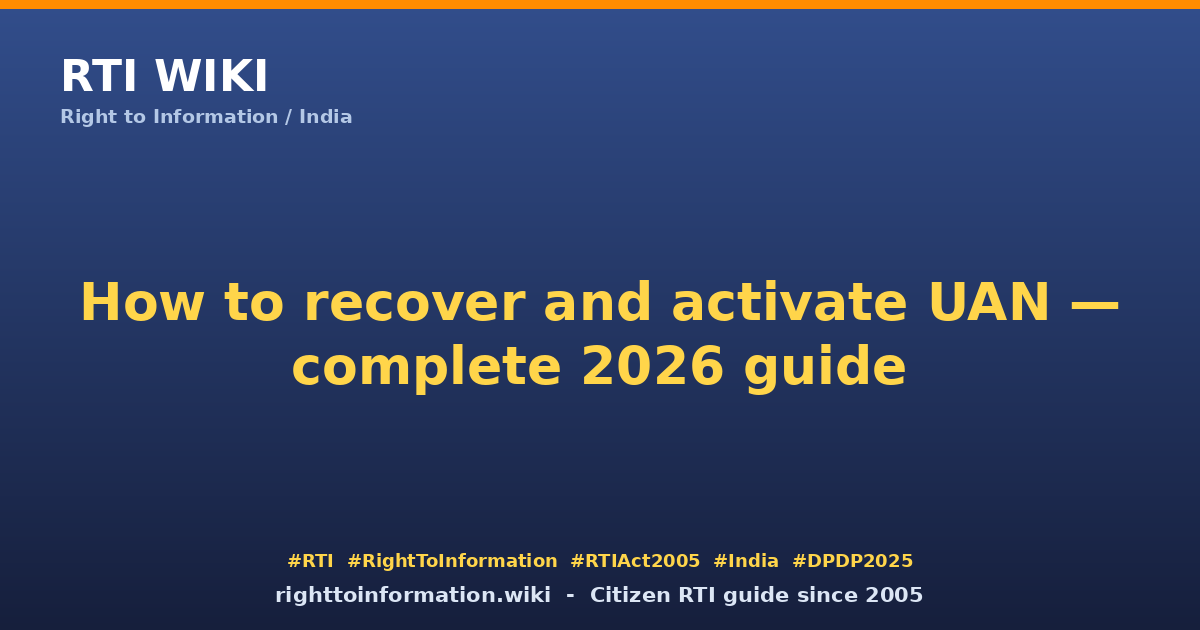 RTI WIKI
Right to Information / India

How to recover and activate UAN — complete 2026 guide

#RTI #RightToInformation #RTIAct2005 #India #DPDP2025
righttoinformation.wiki - Citizen RTI guide since 2005